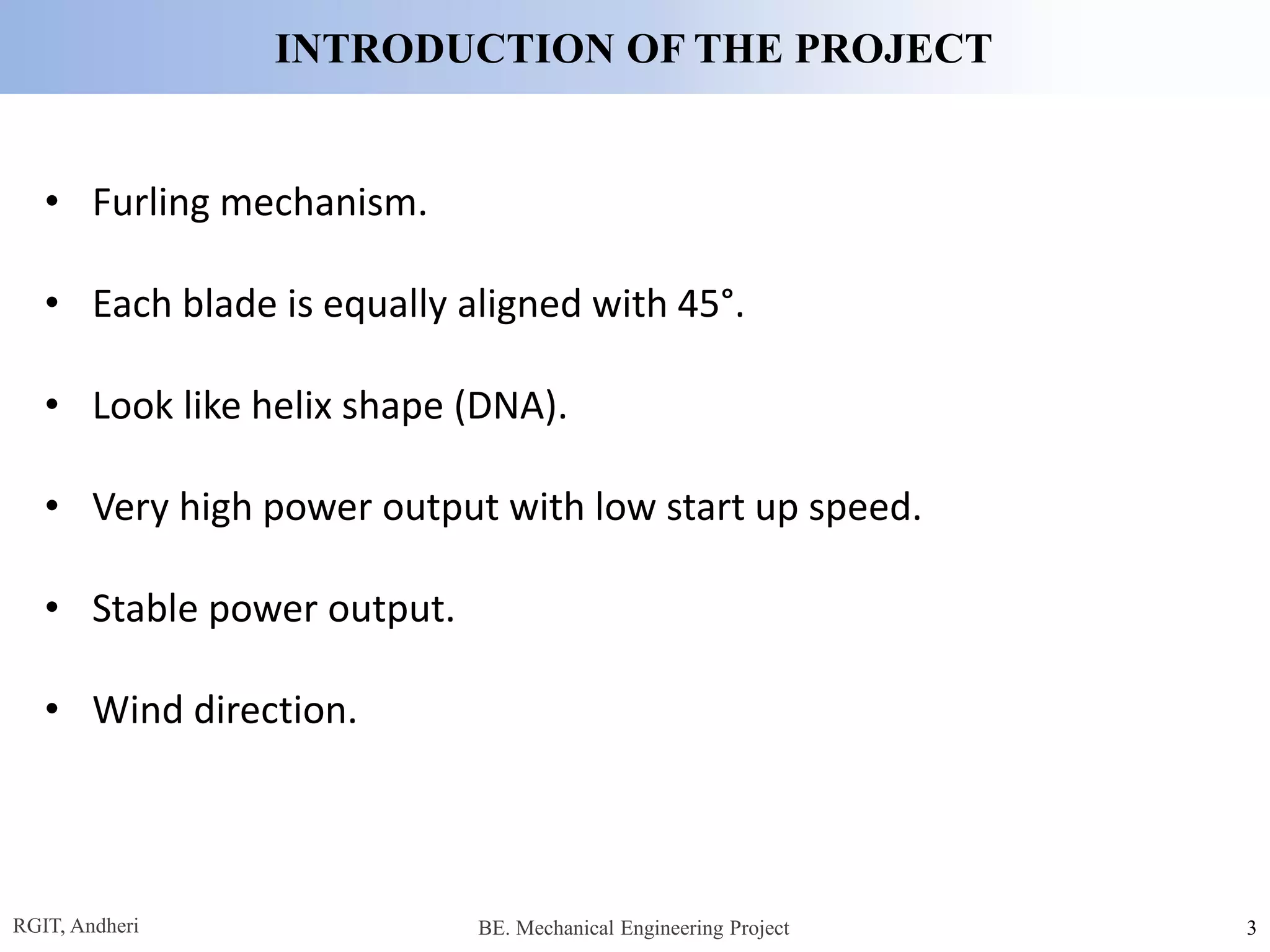 INTRODUCTION OF THE PROJECT

• Furling mechanism.

• Each blade is equally aligned with 45°.

• Look like helix shape (DNA).

• Very high power output with low start up speed.

• Stable power output.

• Wind direction.

RGIT, Andheri

BE. Mechanical Engineering Project

3